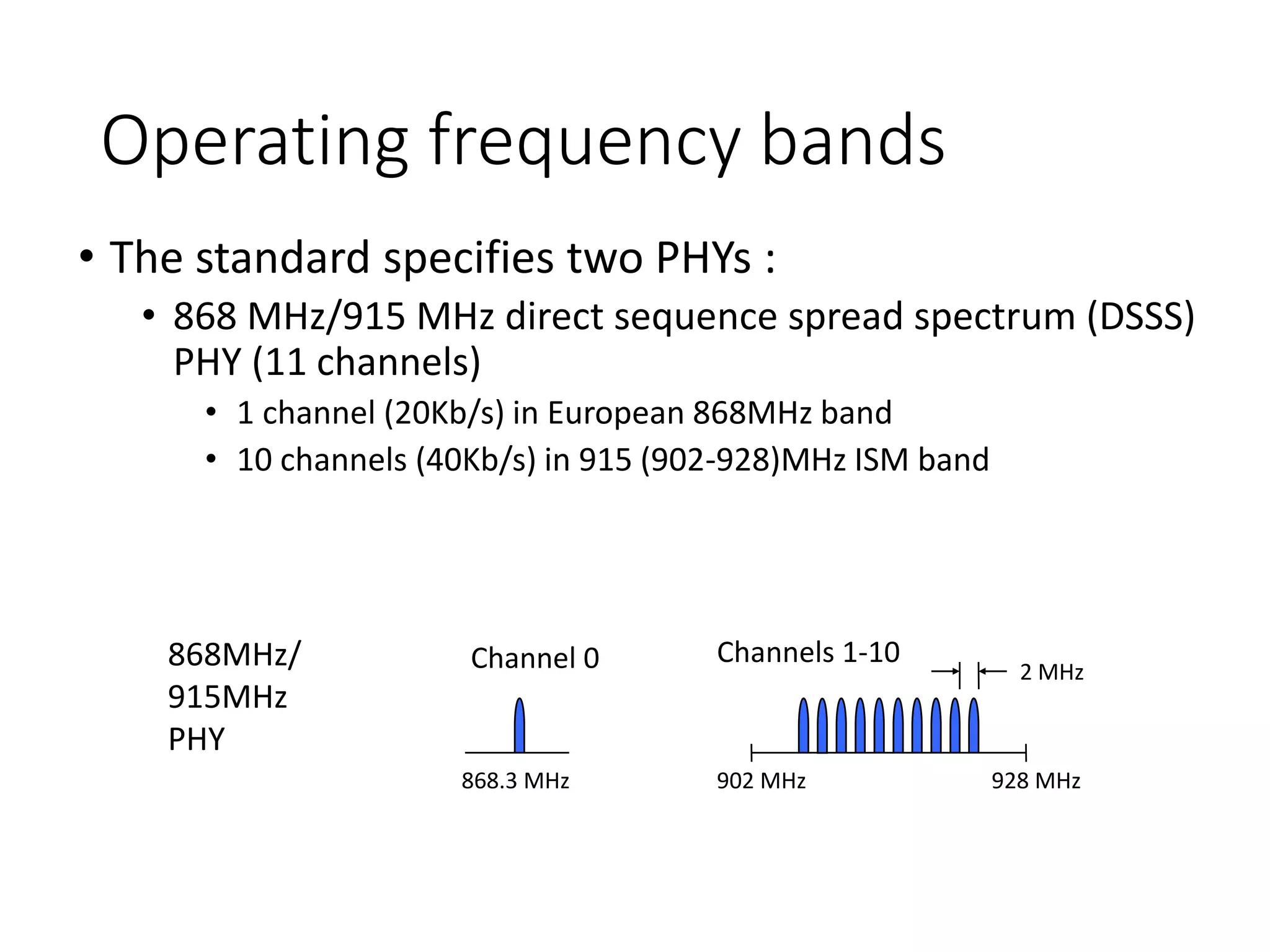 Operating frequency bands

• The standard specifies two PHYs :
  • 868 MHz/915 MHz direct sequence spread spectrum (DSSS) PHY (11 channels)
    • 1 channel (20Kb/s) in European 868MHz band
    • 10 channels (40Kb/s) in 915 (902-928)MHz ISM band

868MHz/
915MHz
PHY

Channel 0

868.3 MHz

Channels 1-10

2 MHz

902 MHz

928 MHz